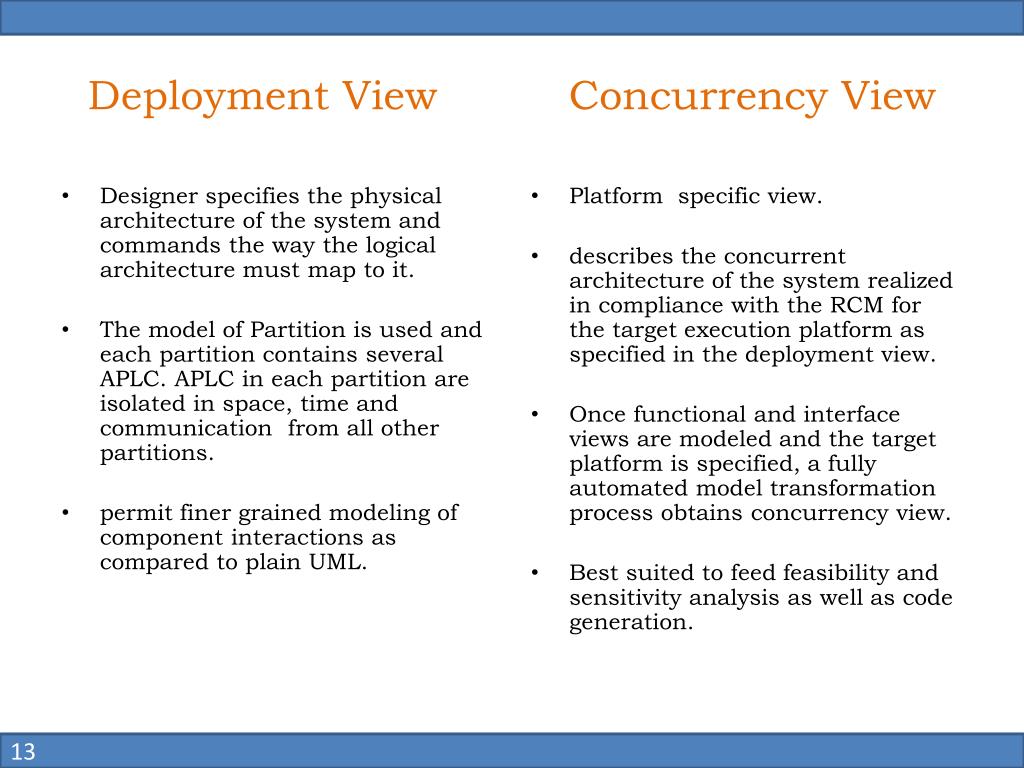 Deployment View

• Designer specifies the physical architecture of the system and commands the way the logical architecture must map to it.

• The model of Partition is used and each partition contains several APLC. APLC in each partition are isolated in space, time and communication from all other partitions.

• permit finer grained modeling of component interactions as compared to plain UML.

Concurrency View

• Platform specific view.

• describes the concurrent architecture of the system realized in compliance with the RCM for the target execution platform as specified in the deployment view.

• Once functional and interface views are modeled and the target platform is specified, a fully automated model transformation process obtains concurrency view.

• Best suited to feed feasibility and sensitivity analysis as well as code generation.

13